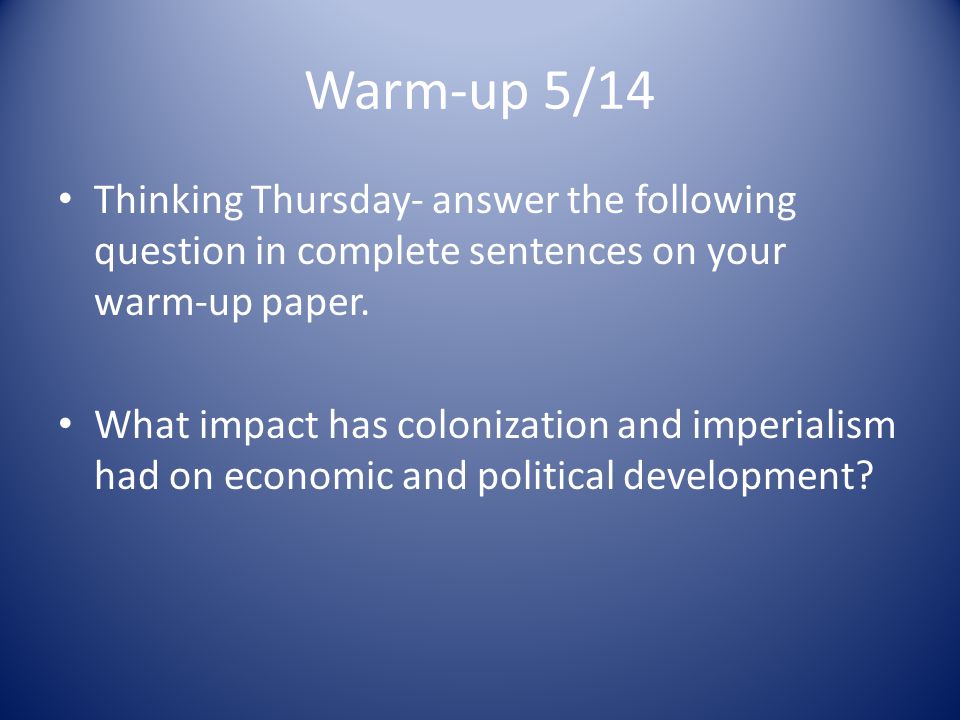 Warm-up 5/14

• Thinking Thursday- answer the following question in complete sentences on your warm-up paper.

• What impact has colonization and imperialism had on economic and political development?